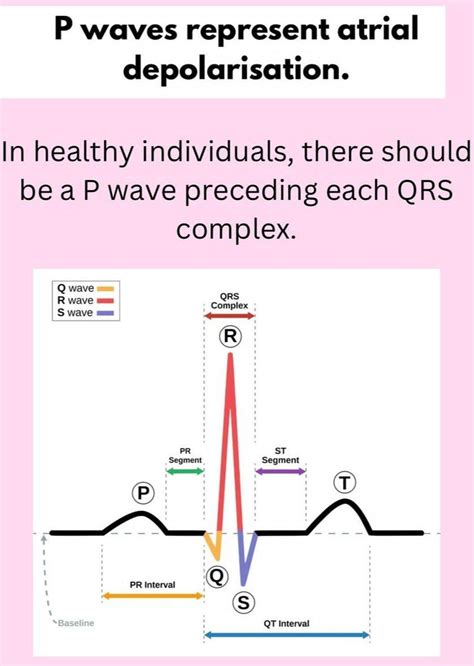 P waves represent atrial depolarisation.

In healthy individuals, there should be a P wave preceding each QRS complex.

Q wave
R wave
S wave

QRS Complex

R

PR Segment

ST Segment

P

T

Q

S

PR Interval

Baseline

QT Interval